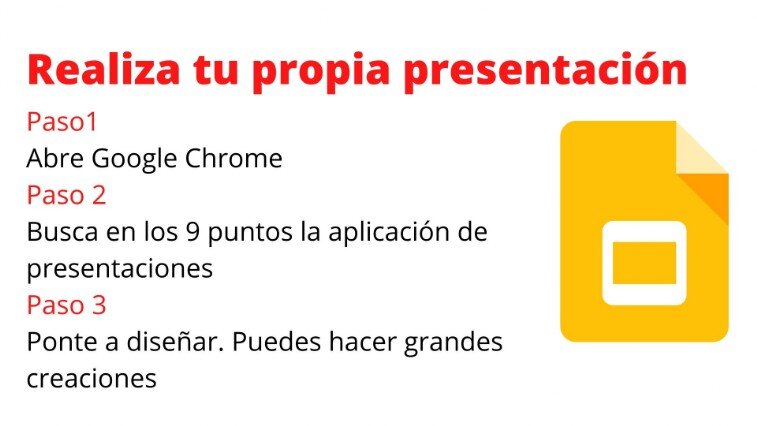 Realiza tu propia presentación

Paso1

Abre Google Chrome

Paso 2

Busca en los 9 puntos la aplicación de presentaciones

Paso 3

Ponte a diseñar. Puedes hacer grandes creaciones